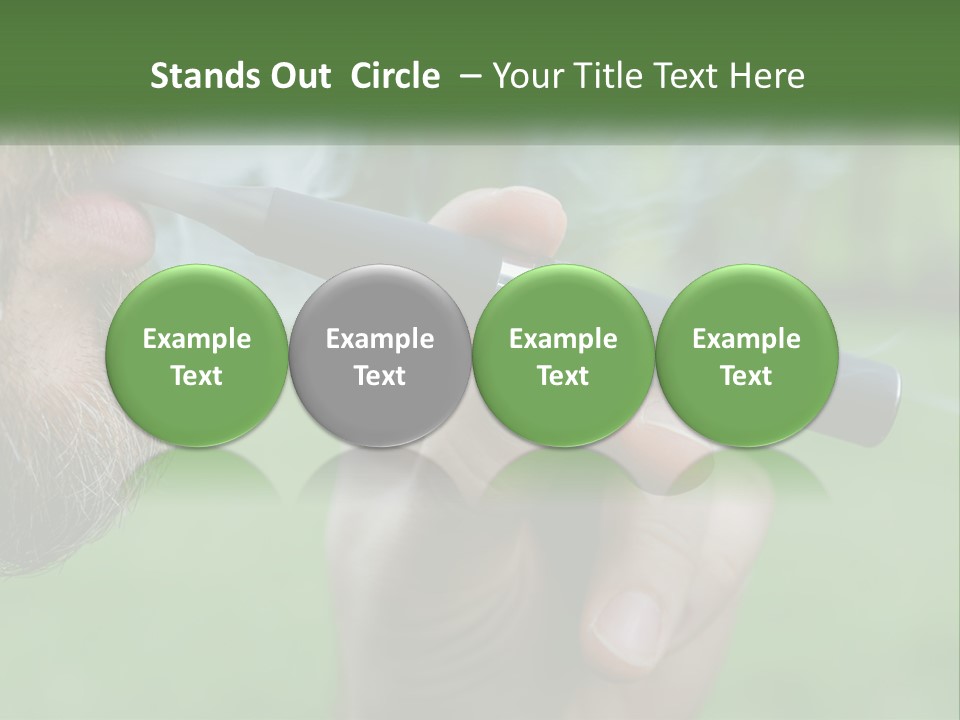 Stands Out  Circle  – Your Title Text Here

Example Text

Example Text

Example Text

Example Text